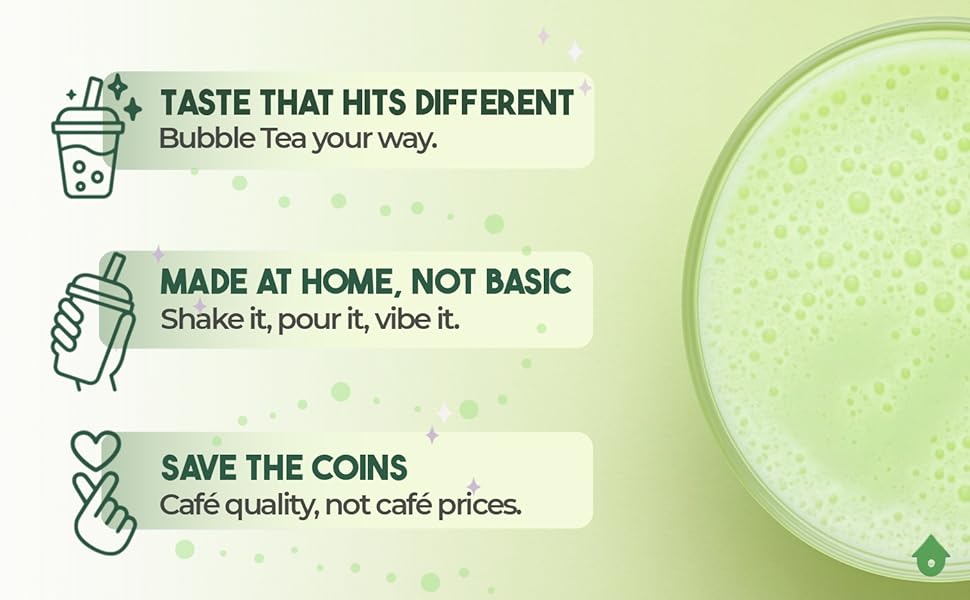 TASTE THAT HITS DIFFERENT
Bubble Tea your way.

MADE AT HOME, NOT BASIC
Shake it, pour it, vibe it.

SAVE THE COINS
Café quality, not café prices.